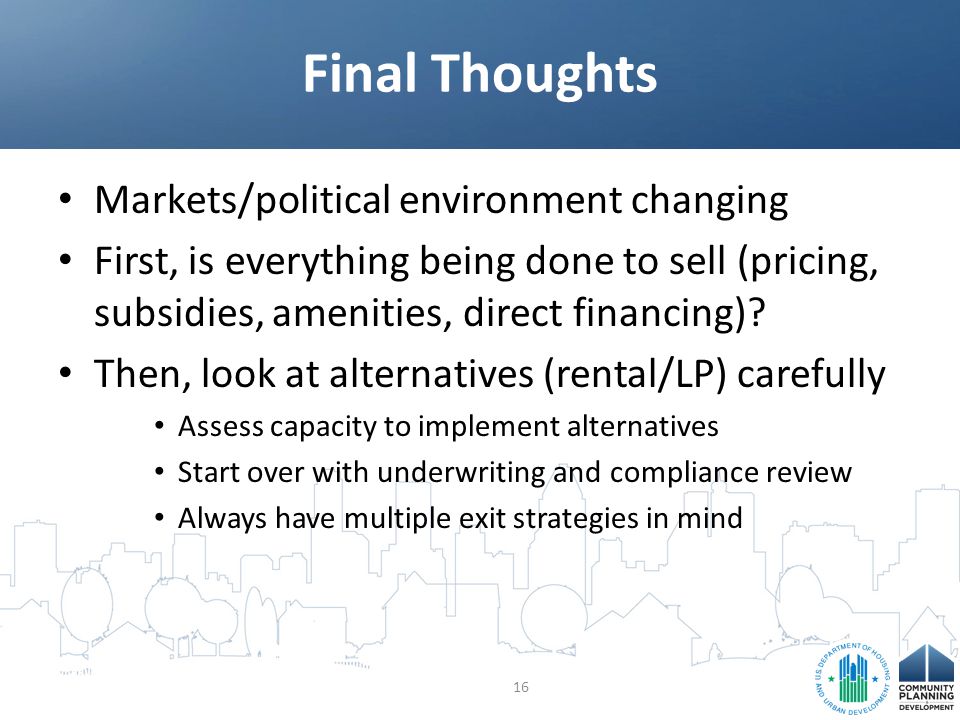 Final Thoughts

• Markets/political environment changing
• First, is everything being done to sell (pricing, subsidies, amenities, direct financing)?
• Then, look at alternatives (rental/LP) carefully
  • Assess capacity to implement alternatives
  • Start over with underwriting and compliance review
  • Always have multiple exit strategies in mind

16

U.S. DEPARTMENT OF HOUSING AND URBAN DEVELOPMENT

COMMUNITY PLANNING DEVELOPMENT